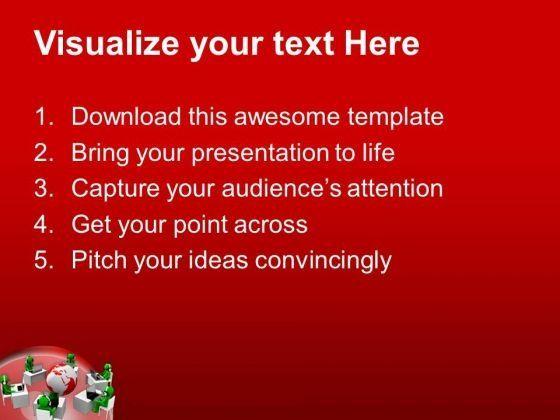 Visualize your text Here

1. Download this awesome template
2. Bring your presentation to life
3. Capture your audience's attention
4. Get your point across
5. Pitch your ideas convincingly